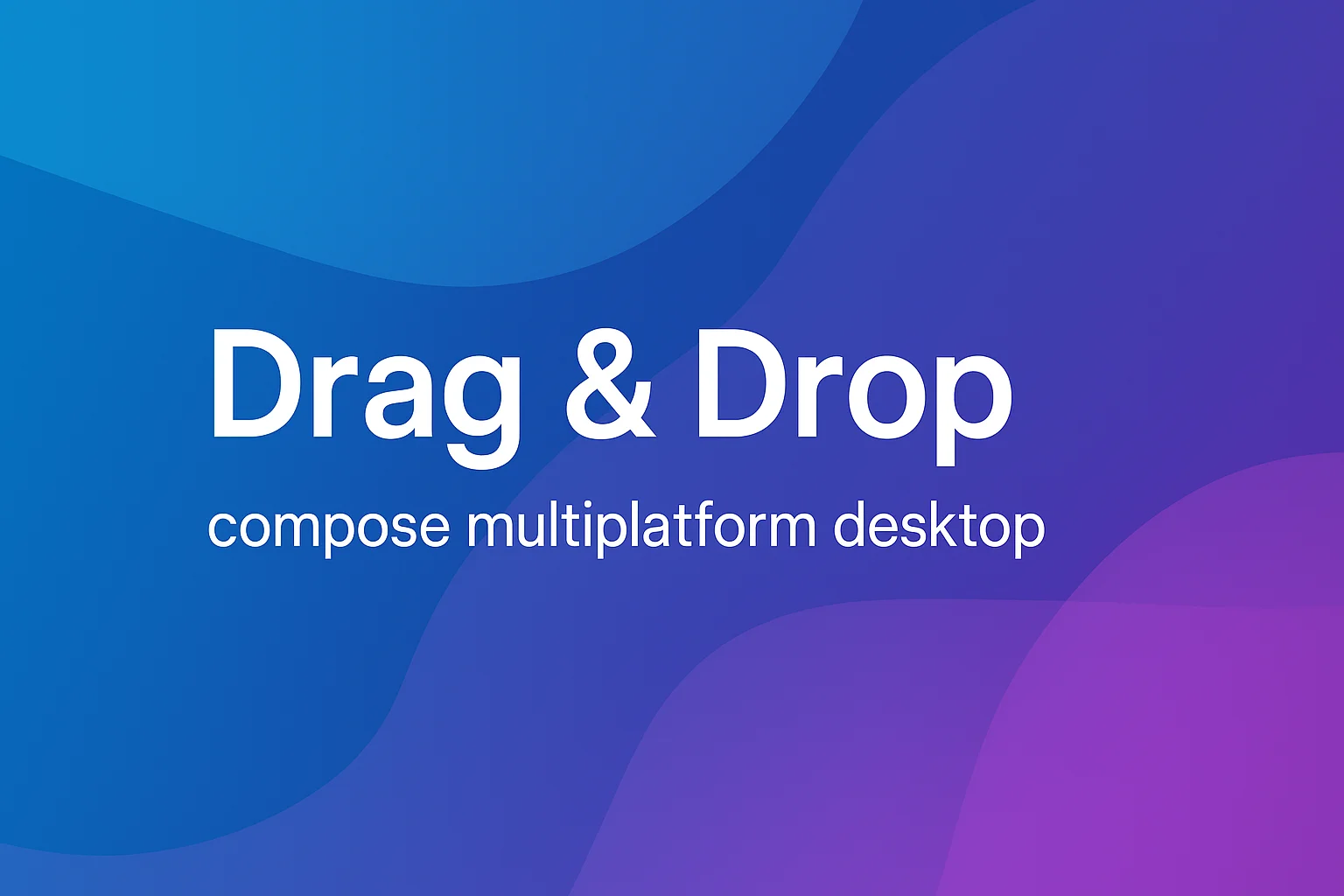 Drag & Drop

compose multiplatform desktop